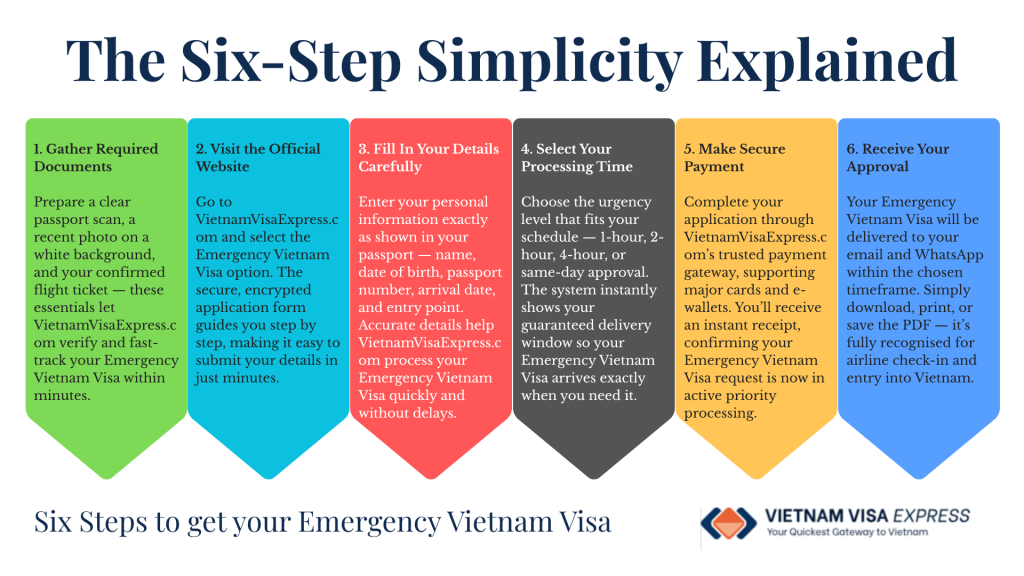 The Six-Step Simplicity Explained

1. Gather Required Documents

Prepare a clear passport scan, a recent photo on a white background, and your confirmed flight ticket — these essentials let VietnamVisaExpress.com verify and fast-track your Emergency Vietnam Visa within minutes.

2. Visit the Official Website

Go to VietnamVisaExpress.com and select the Emergency Vietnam Visa option. The secure, encrypted application form guides you step by step, making it easy to submit your details in just minutes.

3. Fill In Your Details Carefully

Enter your personal information exactly as shown in your passport — name, date of birth, passport number, arrival date, and entry point. Accurate details help VietnamVisaExpress.com process your Emergency Vietnam Visa quickly and without delays.

4. Select Your Processing Time

Choose the urgency level that fits your schedule — 1-hour, 2-hour, 4-hour, or same-day approval. The system instantly shows your guaranteed delivery window so your Emergency Vietnam Visa arrives exactly when you need it.

5. Make Secure Payment

Complete your application through VietnamVisaExpress.com's trusted payment gateway, supporting major cards and e-wallets. You'll receive an instant receipt, confirming your Emergency Vietnam Visa request is now in active priority processing.

6. Receive Your Approval

Your Emergency Vietnam Visa will be delivered to your email and WhatsApp within the chosen timeframe. Simply download, print, or save the PDF — it's fully recognised for airline check-in and entry into Vietnam.

Six Steps to get your Emergency Vietnam Visa

VIETNAM VISA EXPRESS
Your Quickest Gateway to Vietnam